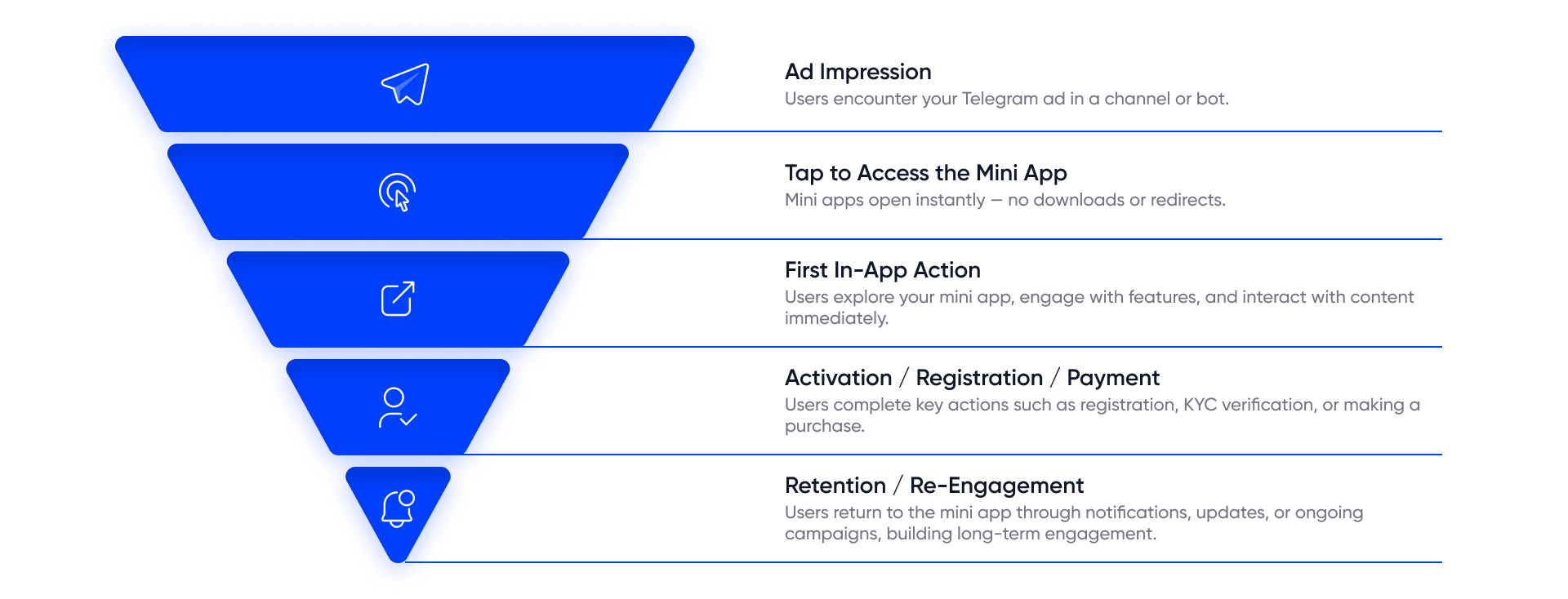 Ad Impression
Users encounter your Telegram ad in a channel or bot.

Tap to Access the Mini App
Mini apps open instantly — no downloads or redirects.

First In-App Action
Users explore your mini app, engage with features, and interact with content immediately.

Activation / Registration / Payment
Users complete key actions such as registration, KYC verification, or making a purchase.

Retention / Re-Engagement
Users return to the mini app through notifications, updates, or ongoing campaigns, building long-term engagement.